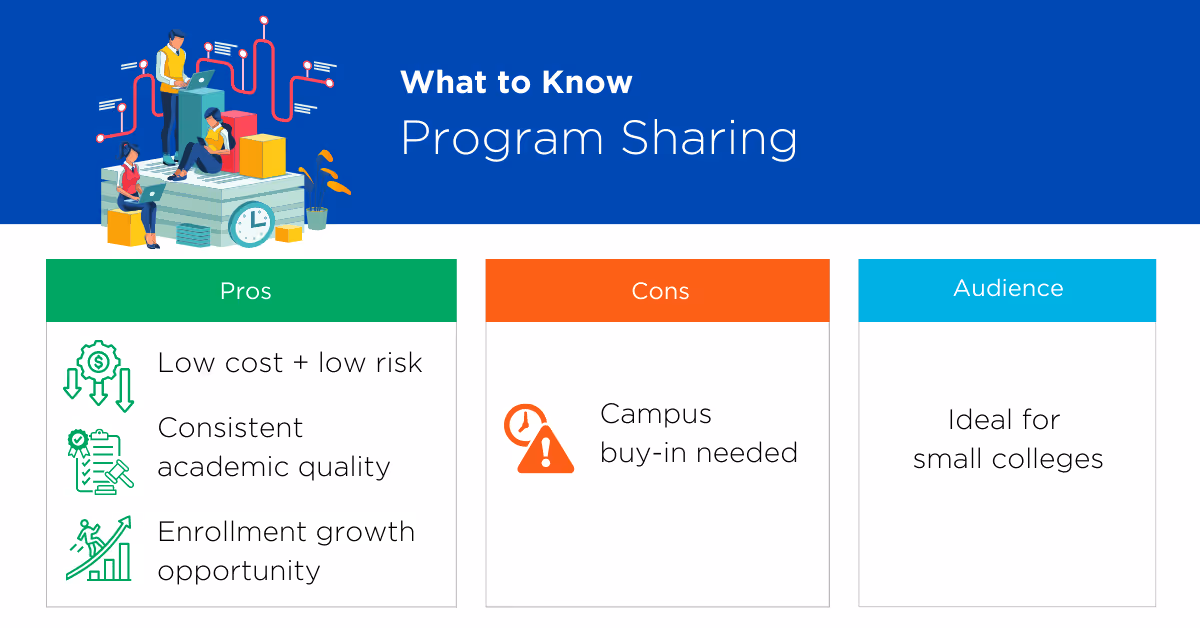 What to Know
Program Sharing

Pros

Low cost + low risk

Consistent academic quality

Enrollment growth opportunity

Cons

Campus buy-in needed

Audience

Ideal for small colleges